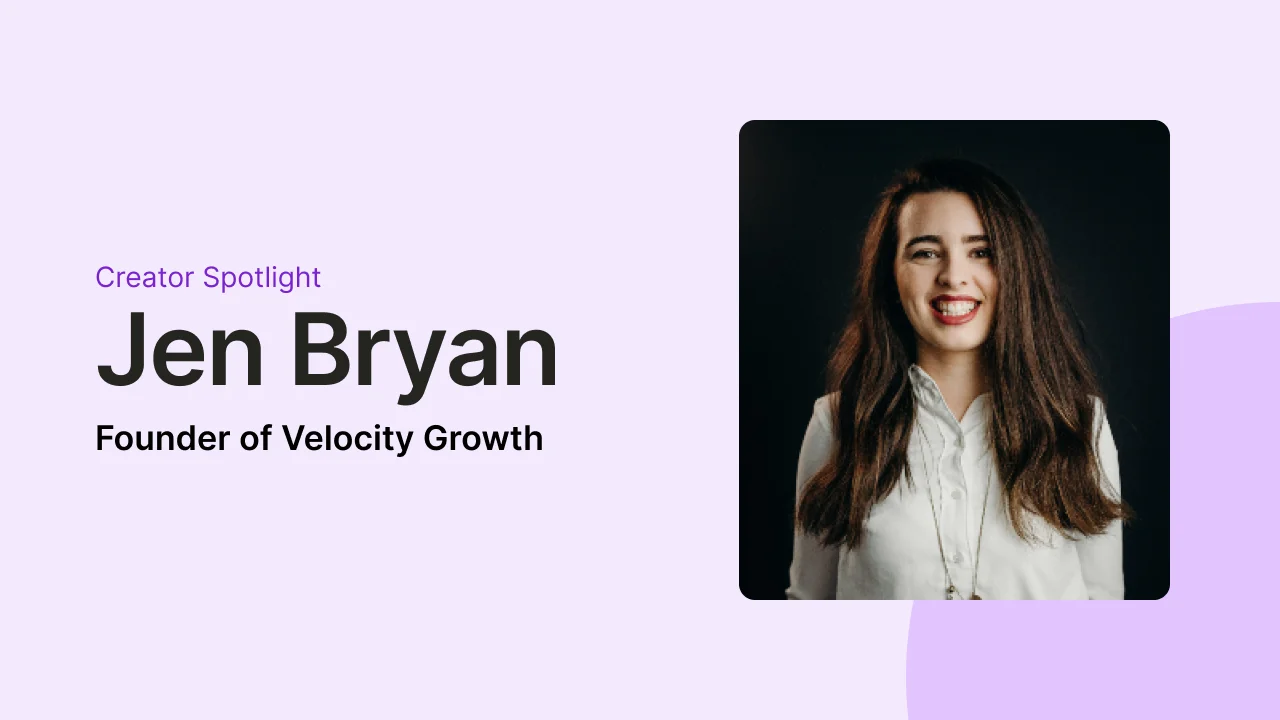 Creator Spotlight

Jen Bryan

Founder of Velocity Growth